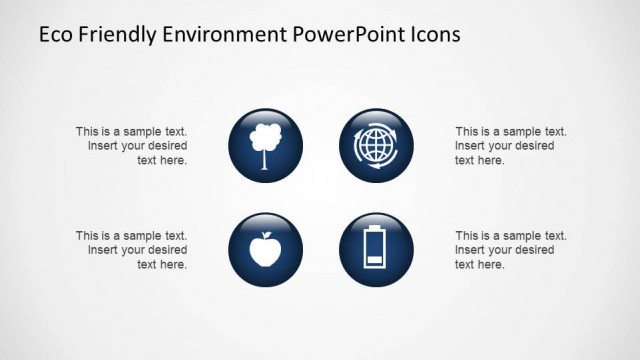 Eco Friendly Environment PowerPoint Icons

This is a sample text. Insert your desired text here.

This is a sample text. Insert your desired text here.

This is a sample text. Insert your desired text here.

This is a sample text. Insert your desired text here.